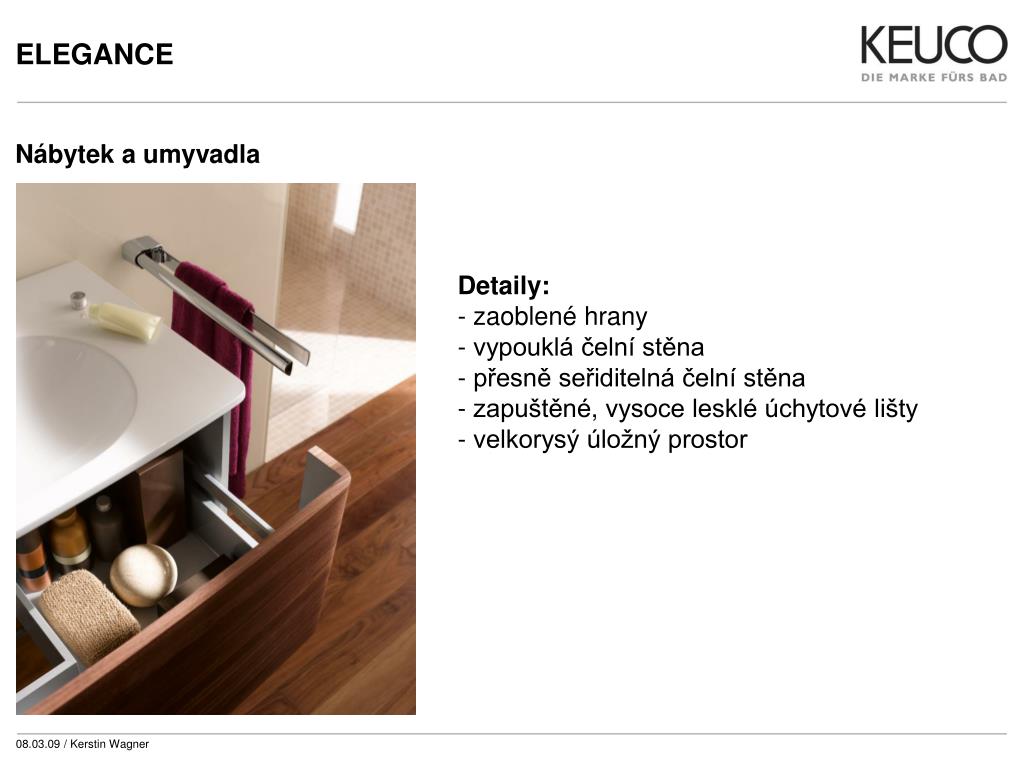 ELEGANCE

KEUCO
DIE MARKE FÜRS BAD

Nábytek a umyvadla

Detaily:
- zaoblené hrany
- vypouklá čelní stěna
- přesně seřiditelná čelní stěna
- zapuštěné, vysoce lesklé úchytové lišty
- velkorysý úložný prostor

08.03.09 / Kerstin Wagner